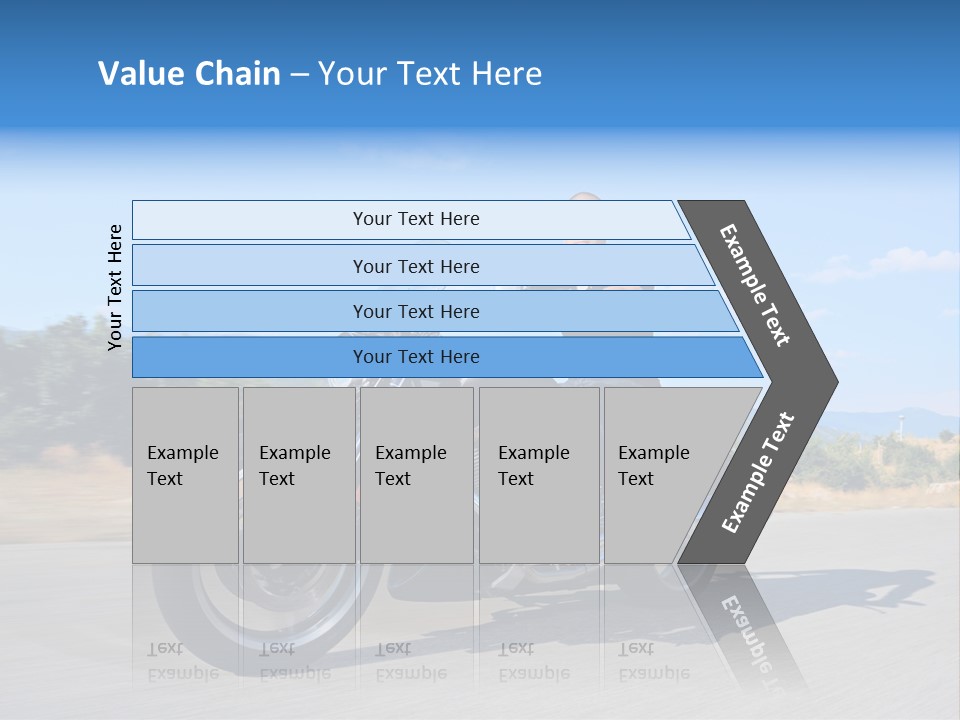 Value Chain – Your Text Here

Your Text Here

Your Text Here

Your Text Here

Your Text Here

Your Text Here

Example Text

Example Text

Example Text

Example Text

Example Text

Example Text

Example Text